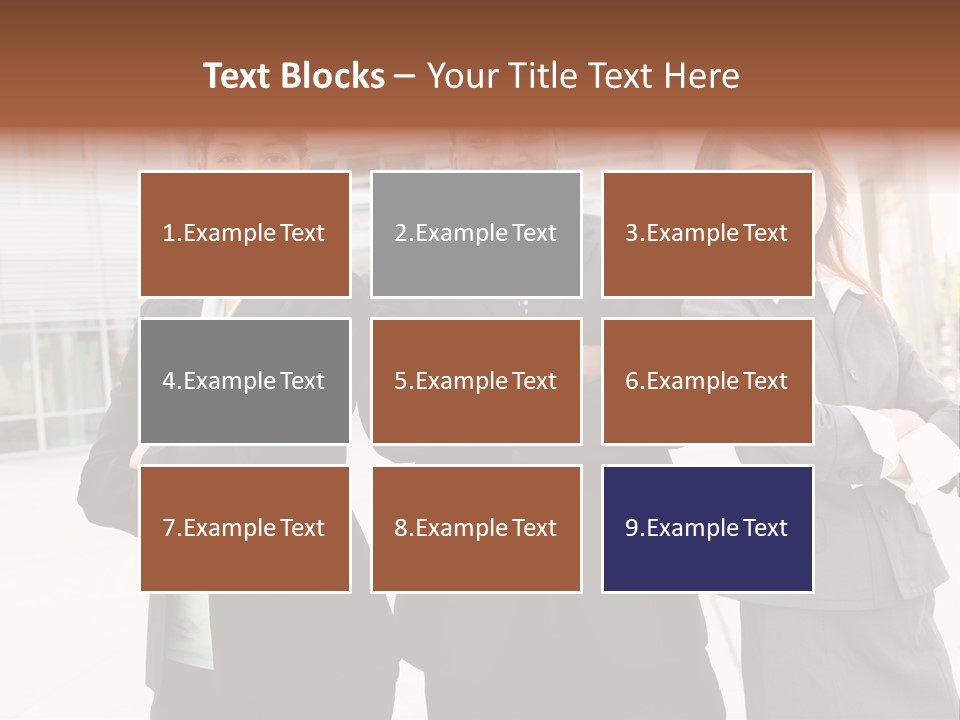 Text Blocks – Your Title Text Here

1.Example Text

2.Example Text

3.Example Text

4.Example Text

5.Example Text

6.Example Text

7.Example Text

8.Example Text

9.Example Text